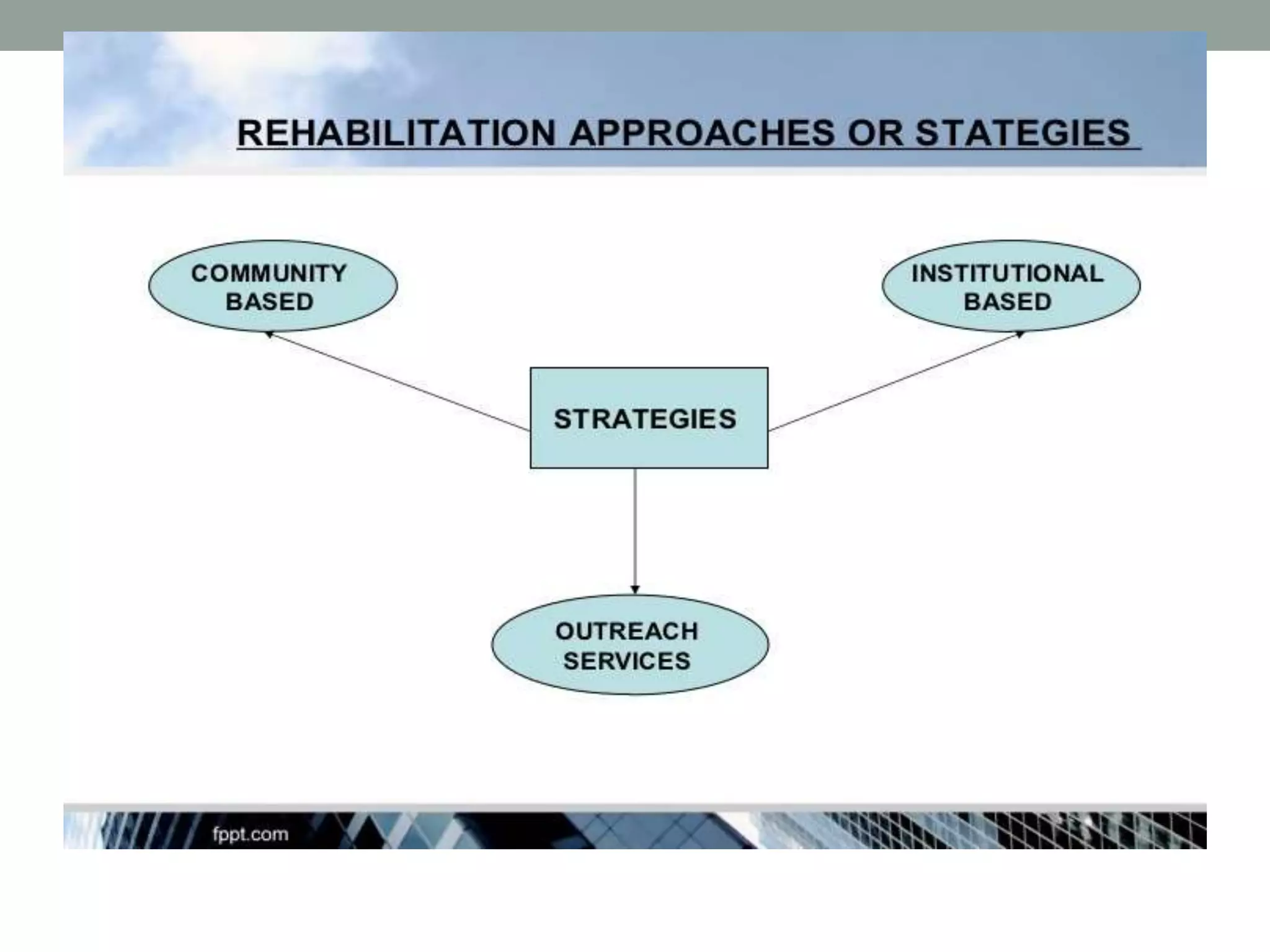 REHABILITATION APPROACHES OR STATEGIES

COMMUNITY BASED

INSTITUTIONAL BASED

STRATEGIES

OUTREACH SERVICES

fppt.com